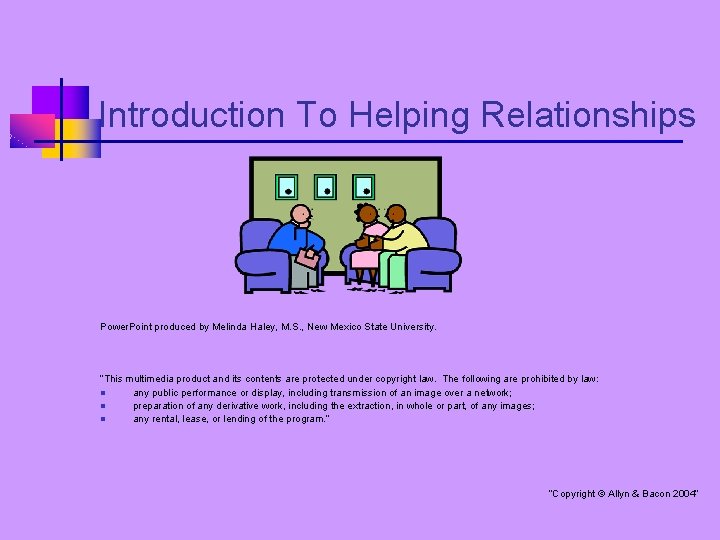 Introduction To Helping Relationships

PowerPoint produced by Melinda Haley, M.S., New Mexico State University.

"This multimedia product and its contents are protected under copyright law. The following are prohibited by law:
• any public performance or display, including transmission of an image over a network;
• preparation of any derivative work, including the extraction, in whole or part, of any images;
• any rental, lease, or lending of the program."

"Copyright © Allyn & Bacon 2004"